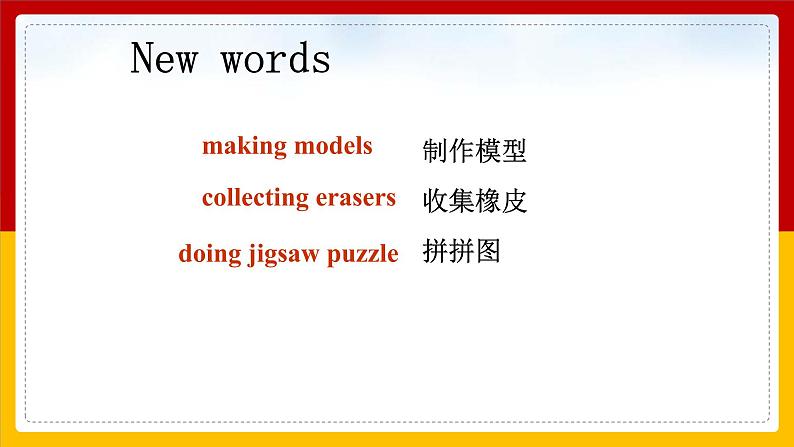 New words

making models 制作模型

collecting erasers 收集橡皮

doing jigsaw puzzle 拼拼图